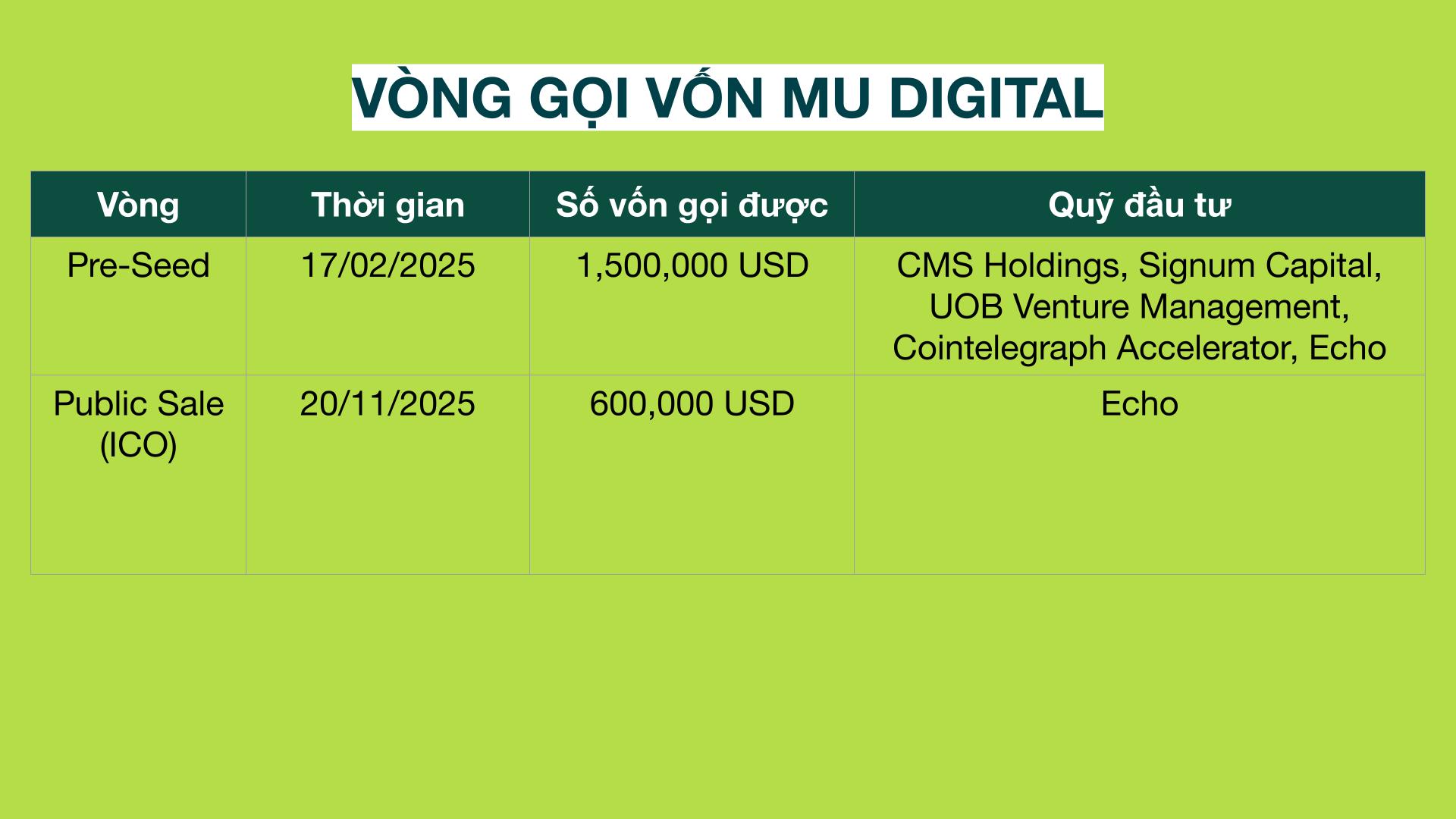 VÒNG GỌI VỐN MU DIGITAL

| Vòng | Thời gian | Số vốn gọi được | Quỹ đầu tư |
|---|---|---|---|
| Pre-Seed | 17/02/2025 | 1,500,000 USD | CMS Holdings, Signum Capital, UOB Venture Management, Cointelegraph Accelerator, Echo |
| Public Sale (ICO) | 20/11/2025 | 600,000 USD | Echo |